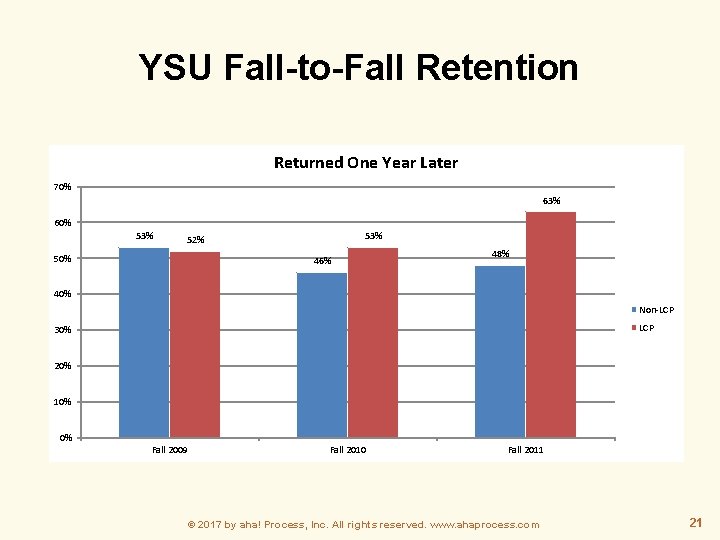 YSU Fall-to-Fall Retention

Returned One Year Later

70%
60%
50%
40%
30%
20%
10%
0%

53%
52%
46%
53%
48%
63%

Fall 2009
Fall 2010
Fall 2011

Non-LCP
LCP

© 2017 by aha! Process, Inc. All rights reserved. www.ahaprocess.com

21